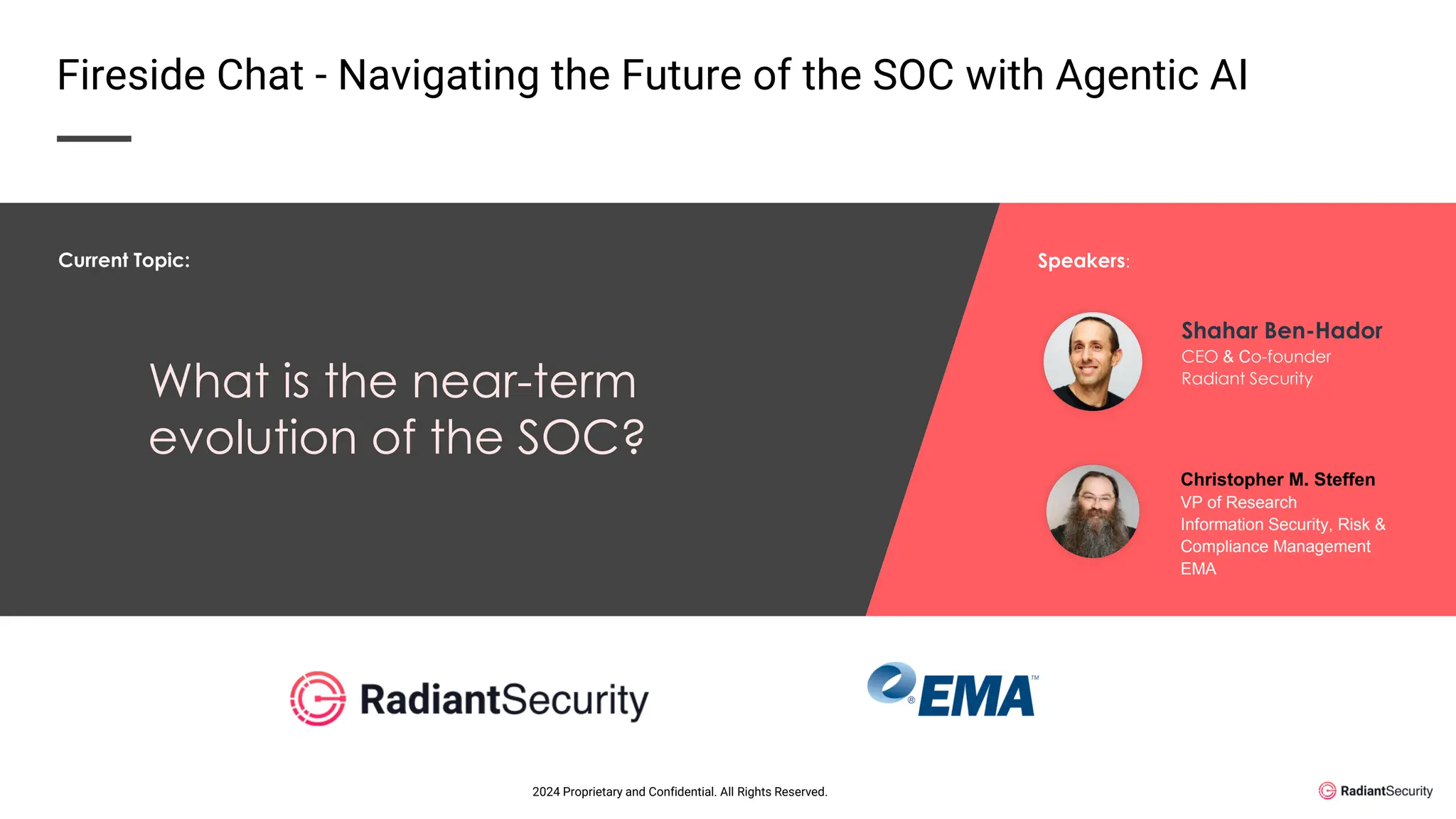 Fireside Chat - Navigating the Future of the SOC with Agentic AI

Current Topic:

What is the near-term evolution of the SOC?

Speakers:

Shahar Ben-Hador
CEO & Co-founder
Radiant Security

Christopher M. Steffen
VP of Research
Information Security, Risk & Compliance Management
EMA

RadiantSecurity

EMA™

2024 Proprietary and Confidential. All Rights Reserved.

RadiantSecurity